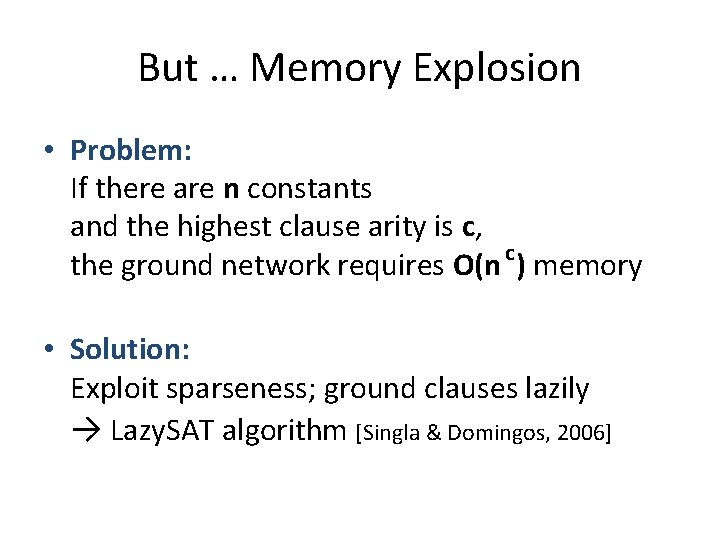 But … Memory Explosion

• Problem:
If there are n constants
and the highest clause arity is c,
the ground network requires $O(n^c)$ memory

• Solution:
Exploit sparseness; ground clauses lazily
→ LazySAT algorithm [Singla & Domingos, 2006]